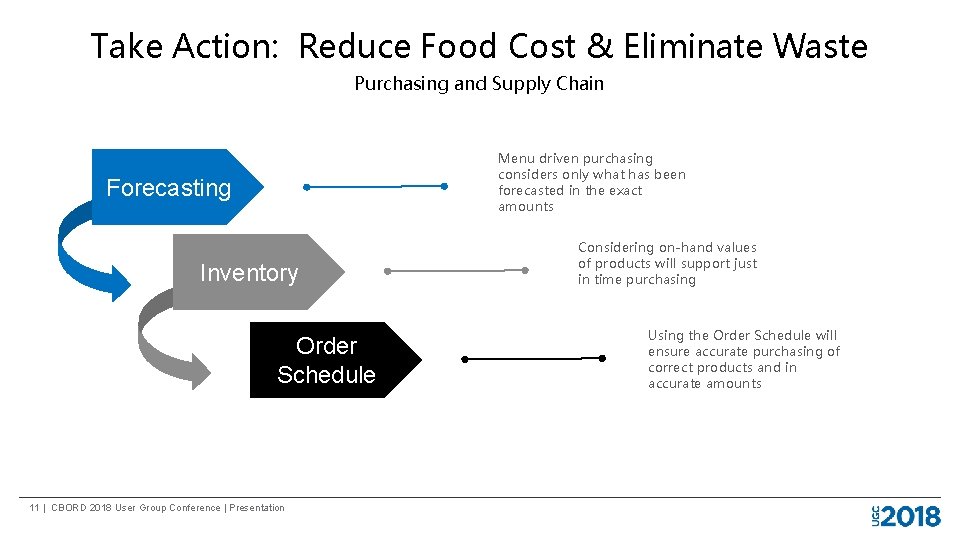 Take Action: Reduce Food Cost & Eliminate Waste

Purchasing and Supply Chain

Forecasting

Menu driven purchasing considers only what has been forecasted in the exact amounts

Inventory

Considering on-hand values of products will support just in time purchasing

Order Schedule

Using the Order Schedule will ensure accurate purchasing of correct products and in accurate amounts

11 | CBORD 2018 User Group Conference | Presentation

UGC 2018